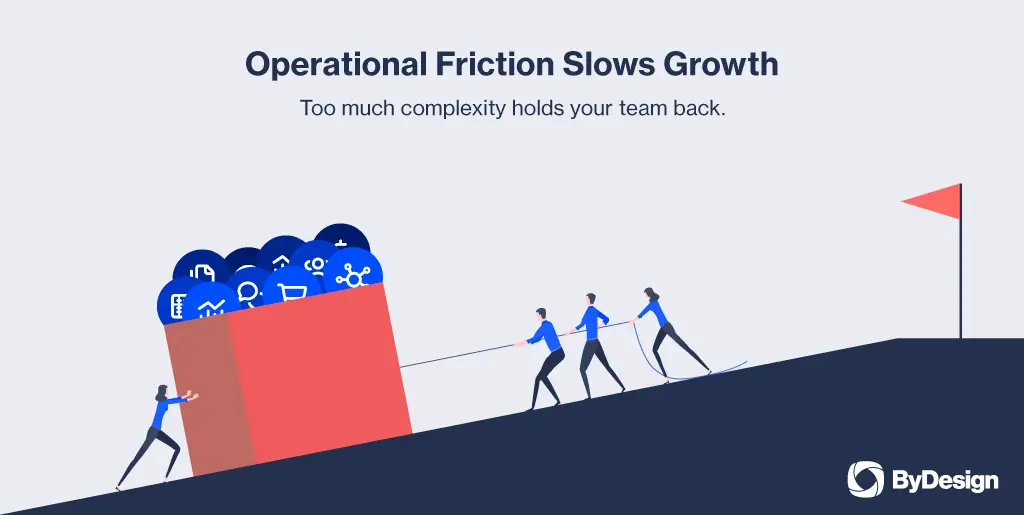 Operational Friction Slows Growth

Too much complexity holds your team back.

ByDesign